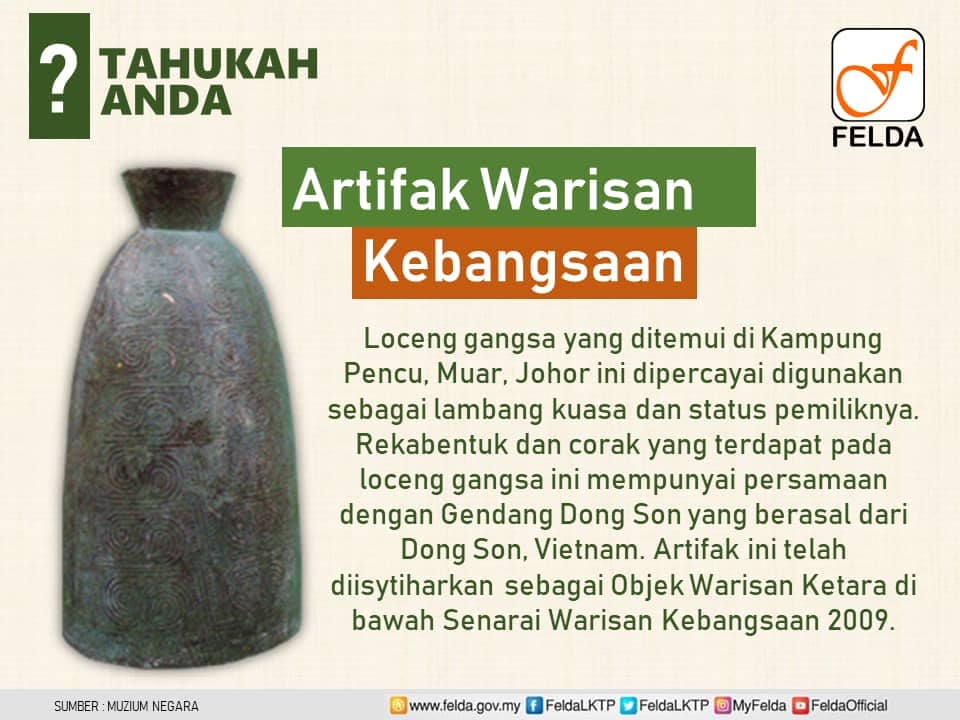 ? TAHUKAH ANDA

FELDA

Artifak Warisan Kebangsaan

Loceng gangsa yang ditemui di Kampung Pencu, Muar, Johor ini dipercayai digunakan sebagai lambang kuasa dan status pemiliknya. Rekabentuk dan corak yang terdapat pada loceng gangsa ini mempunyai persamaan dengan Gendang Dong Son yang berasal dari Dong Son, Vietnam. Artifak ini telah diisytiharkan sebagai Objek Warisan Ketara di bawah Senarai Warisan Kebangsaan 2009.

SUMBER : MUZIUM NEGARA

www.felda.gov.my FeldaLKTP FeldaLKTP MyFelda FeldaOfficial